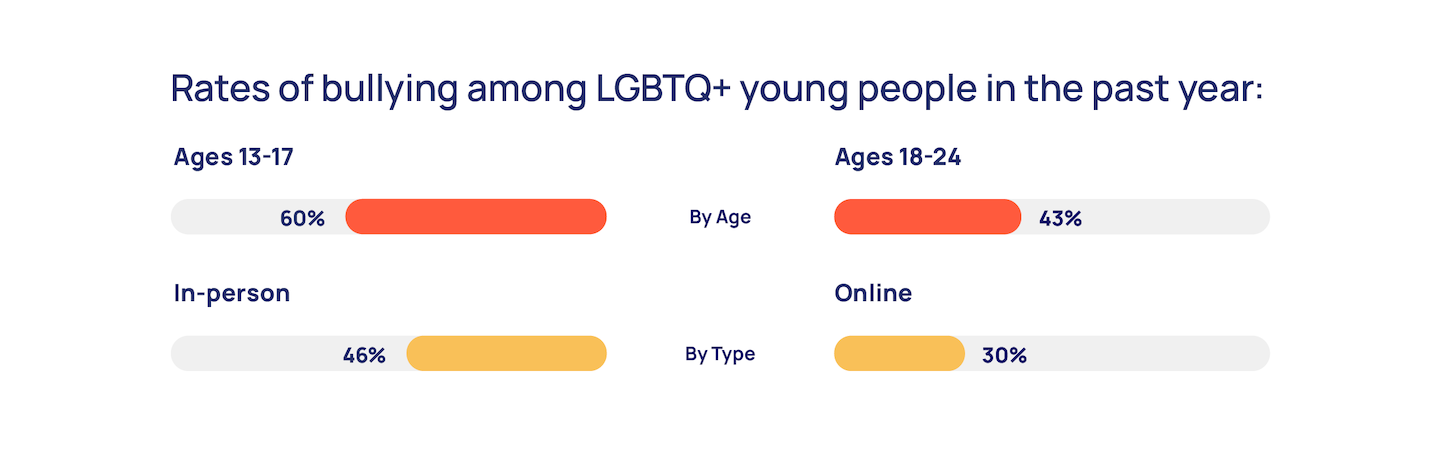 Rates of bullying among LGBTQ+ young people in the past year:

Ages 13-17

60%

By Age

Ages 18-24

43%

In-person

46%

By Type

Online

30%